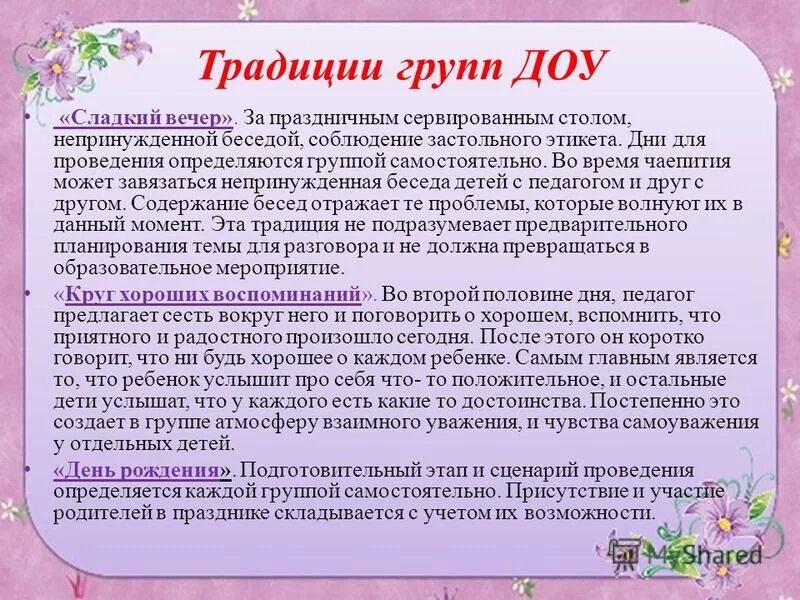 Традиции групп ДОУ

• «Сладкий вечер». За праздничным сервированным столом, непринужденной беседой, соблюдение застольного этикета. Дни для проведения определяются группой самостоятельно. Во время чаепития может завязаться непринужденная беседа детей с педагогом и друг с другом. Содержание бесед отражает те проблемы, которые волнуют их в данный момент. Эта традиция не подразумевает предварительного планирования темы для разговора и не должна превращаться в образовательное мероприятие.

• «Круг хороших воспоминаний». Во второй половине дня, педагог предлагает сесть вокруг него и поговорить о хорошем, вспомнить, что приятного и радостного произошло сегодня. После этого он коротко говорит, что ни будь хорошее о каждом ребенке. Самым главным является то, что ребенок услышит про себя что- то положительное, и остальные дети услышат, что у каждого есть какие то достоинства. Постепенно это создает в группе атмосферу взаимного уважения, и чувства самоуважения у отдельных детей.

• «День рождения». Подготовительный этап и сценарий проведения определяется каждой группой самостоятельно. Присутствие и участие родителей в празднике складывается с учетом их возможности.

MyShared